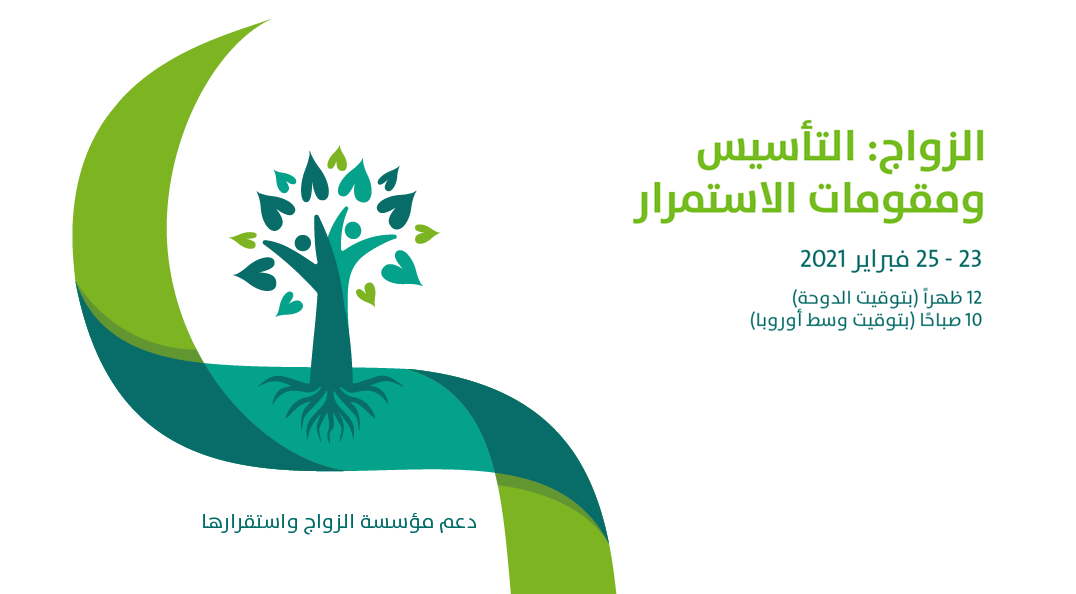 الزواج: التأسيس ومقومات الاستمرار

23 - 25 فبراير 2021

12 ظهراً (بتوقيت الدوحة)
10 صباحًا (بتوقيت وسط أوروبا)

دعم مؤسسة الزواج واستقرارها